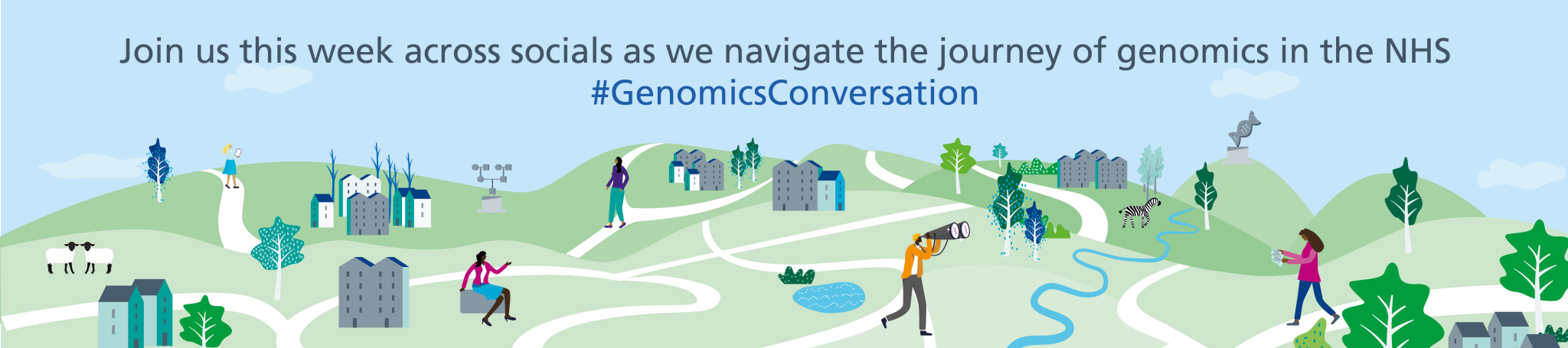 Join us this week across socials as we navigate the journey of genomics in the NHS
#GenomicsConversation